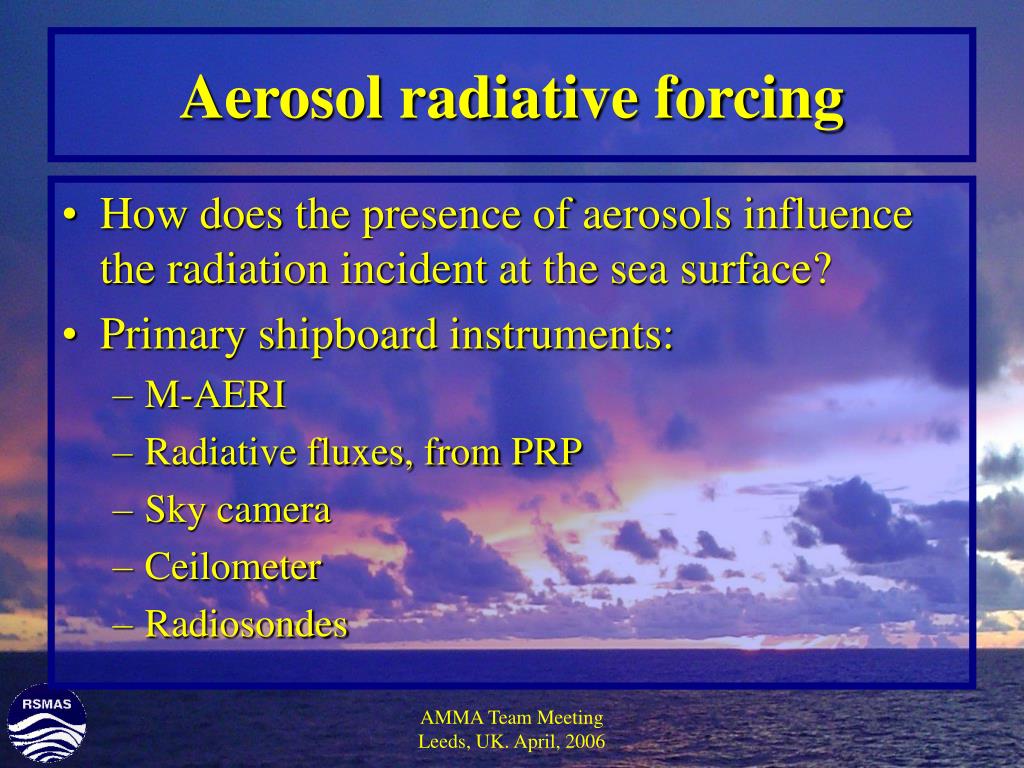 Aerosol radiative forcing

• How does the presence of aerosols influence the radiation incident at the sea surface?
• Primary shipboard instruments:
– M-AERI
– Radiative fluxes, from PRP
– Sky camera
– Ceilometer
– Radiosondes

RSMAS

AMMA Team Meeting
Leeds, UK. April, 2006